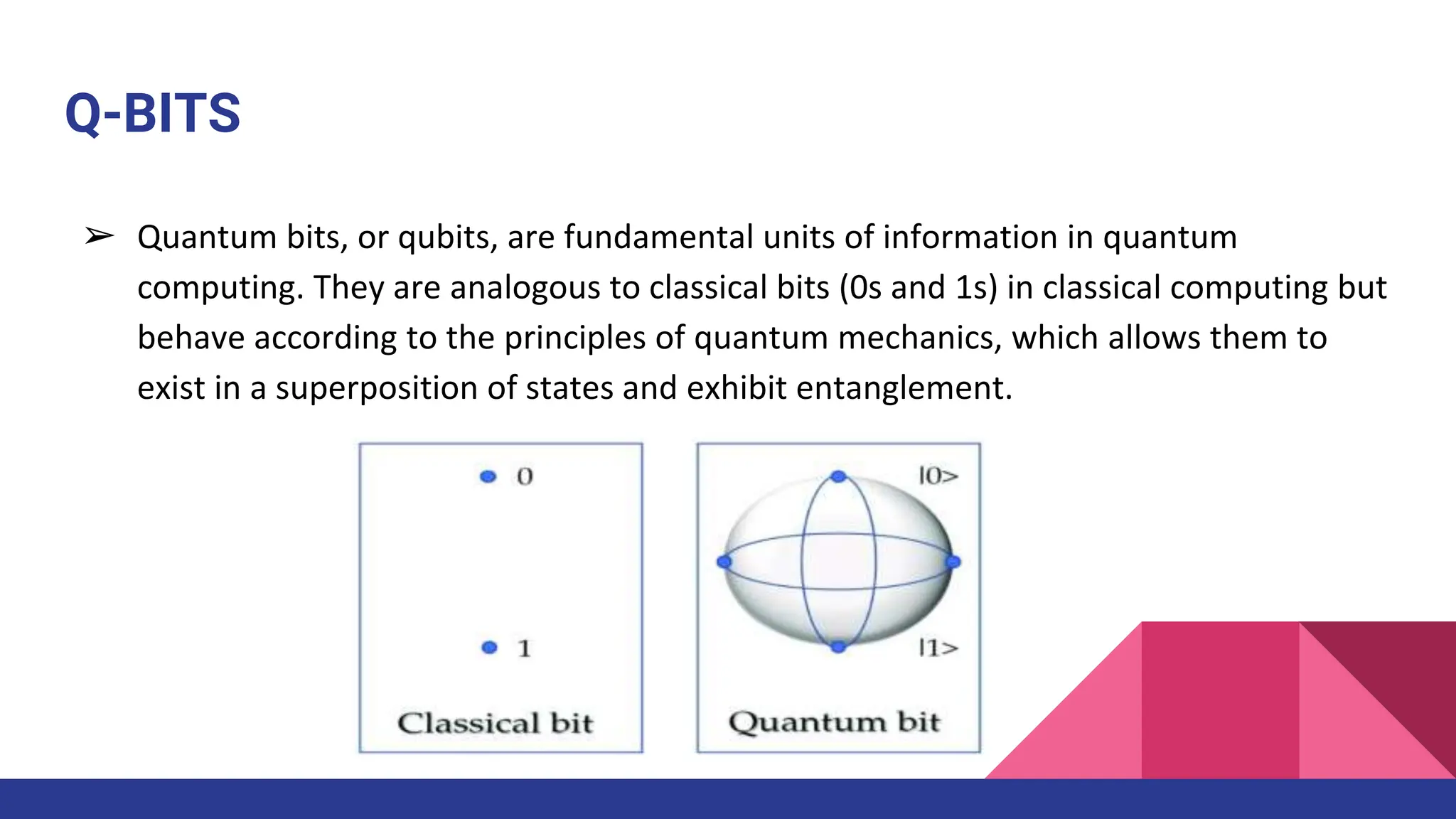 Q-BITS

➢ Quantum bits, or qubits, are fundamental units of information in quantum computing. They are analogous to classical bits (0s and 1s) in classical computing but behave according to the principles of quantum mechanics, which allows them to exist in a superposition of states and exhibit entanglement.

0

1

Classical bit

|0>

|1>

Quantum bit